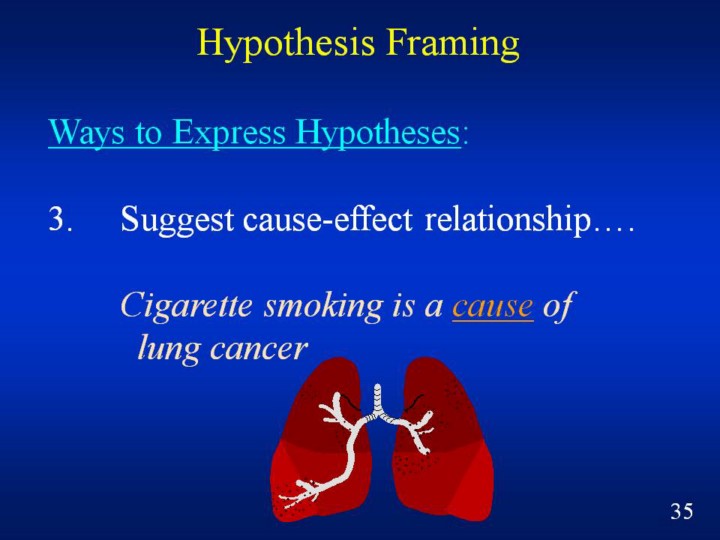 Hypothesis Framing

Ways to Express Hypotheses:

3. Suggest cause-effect relationship….

Cigarette smoking is a cause of lung cancer

35